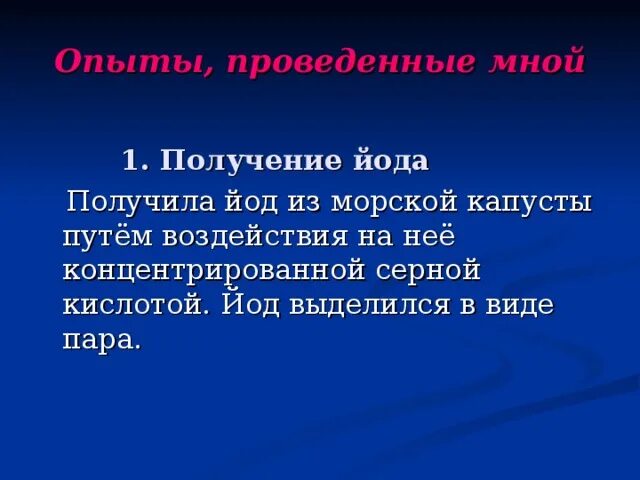 Опыты, проведенные мной

1. Получение йода

Получила йод из морской капусты путём воздействия на неё концентрированной серной кислотой. Йод выделился в виде пара.